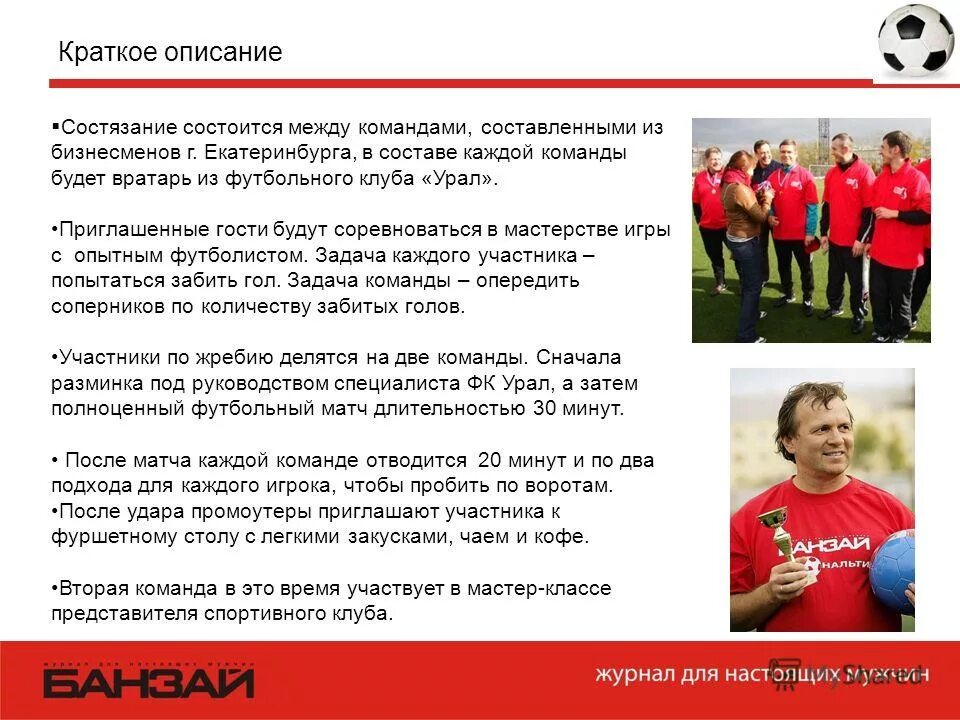 Краткое описание

▪Состязание состоится между командами, составленными из бизнесменов г. Екатеринбурга, в составе каждой команды будет вратарь из футбольного клуба «Урал».

•Приглашенные гости будут соревноваться в мастерстве игры с опытным футболистом. Задача каждого участника – попытаться забить гол. Задача команды – опередить соперников по количеству забитых голов.

•Участники по жребию делятся на две команды. Сначала разминка под руководством специалиста ФК Урал, а затем полноценный футбольный матч длительностью 30 минут.

• После матча каждой команде отводится 20 минут и по два подхода для каждого игрока, чтобы пробить по воротам.
•После удара промоутеры приглашают участника к фуршетному столу с легкими закусками, чаем и кофе.

•Вторая команда в это время участвует в мастер-классе представителя спортивного клуба.

БАНЗАЙ
НАЛЬТИ

журнал для настоящих мужчин
БАНЗАЙ
журнал для настоящих мужчин